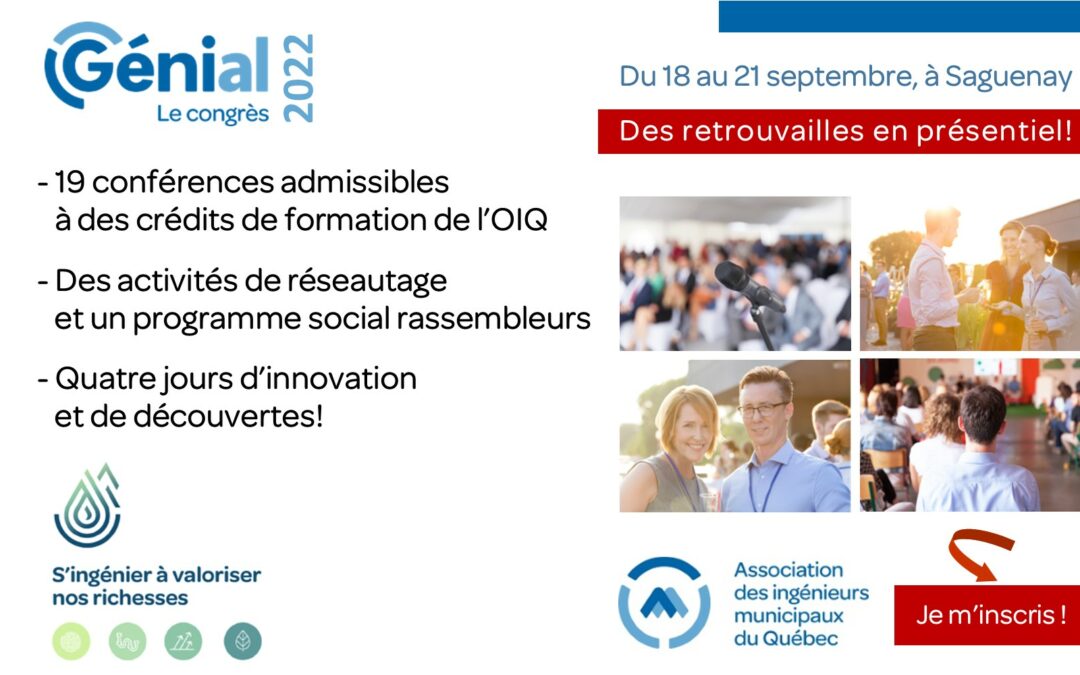 Génial
Le congrès
2022

Du 18 au 21 septembre, à Saguenay

Des retrouvailles en présentiel!

- 19 conférences admissibles à des crédits de formation de l'OIQ

- Des activités de réseautage et un programme social rassembleurs

- Quatre jours d'innovation et de découvertes!

S'ingénier à valoriser nos richesses

Association des ingénieurs municipaux du Québec

Je m'inscris !